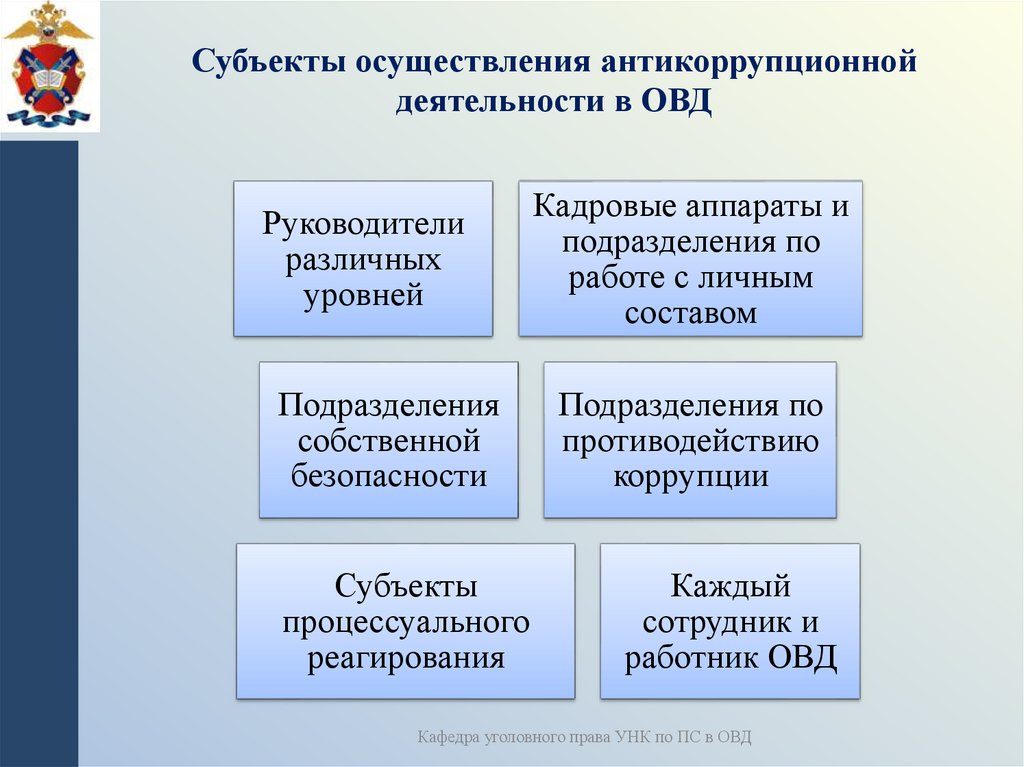 Субъекты осуществления антикоррупционной деятельности в ОВД

Руководители различных уровней

Кадровые аппараты и подразделения по работе с личным составом

Подразделения собственной безопасности

Подразделения по противодействию коррупции

Субъекты процессуального реагирования

Каждый сотрудник и работник ОВД

Кафедра уголовного права УНК по ПС в ОВД